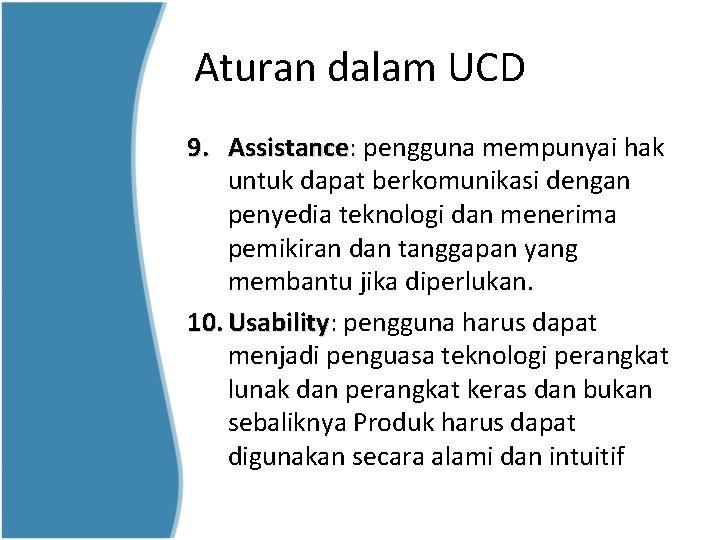 Aturan dalam UCD

9. Assistance: pengguna mempunyai hak untuk dapat berkomunikasi dengan penyedia teknologi dan menerima pemikiran dan tanggapan yang membantu jika diperlukan.

10. Usability: pengguna harus dapat menjadi penguasa teknologi perangkat lunak dan perangkat keras dan bukan sebaliknya Produk harus dapat digunakan secara alami dan intuitif